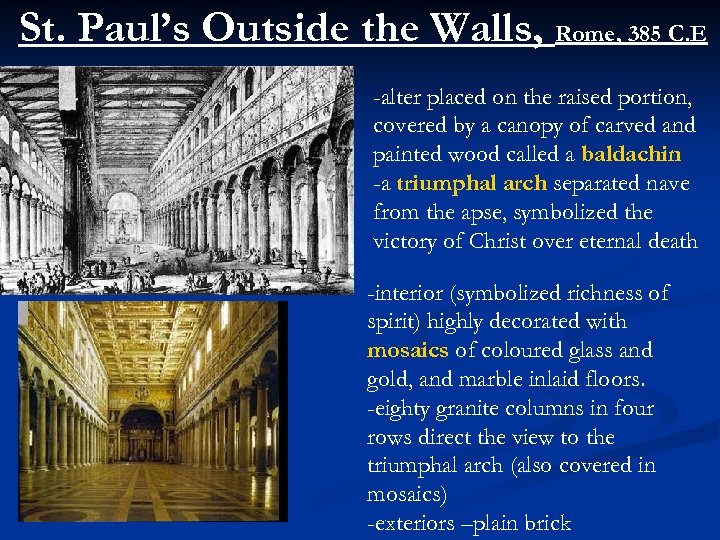 St. Paul's Outside the Walls, Rome, 385 C.E

-alter placed on the raised portion, covered by a canopy of carved and painted wood called a baldachin
-a triumphal arch separated nave from the apse, symbolized the victory of Christ over eternal death

-interior (symbolized richness of spirit) highly decorated with mosaics of coloured glass and gold, and marble inlaid floors.
-eighty granite columns in four rows direct the view to the triumphal arch (also covered in mosaics)
-exteriors –plain brick